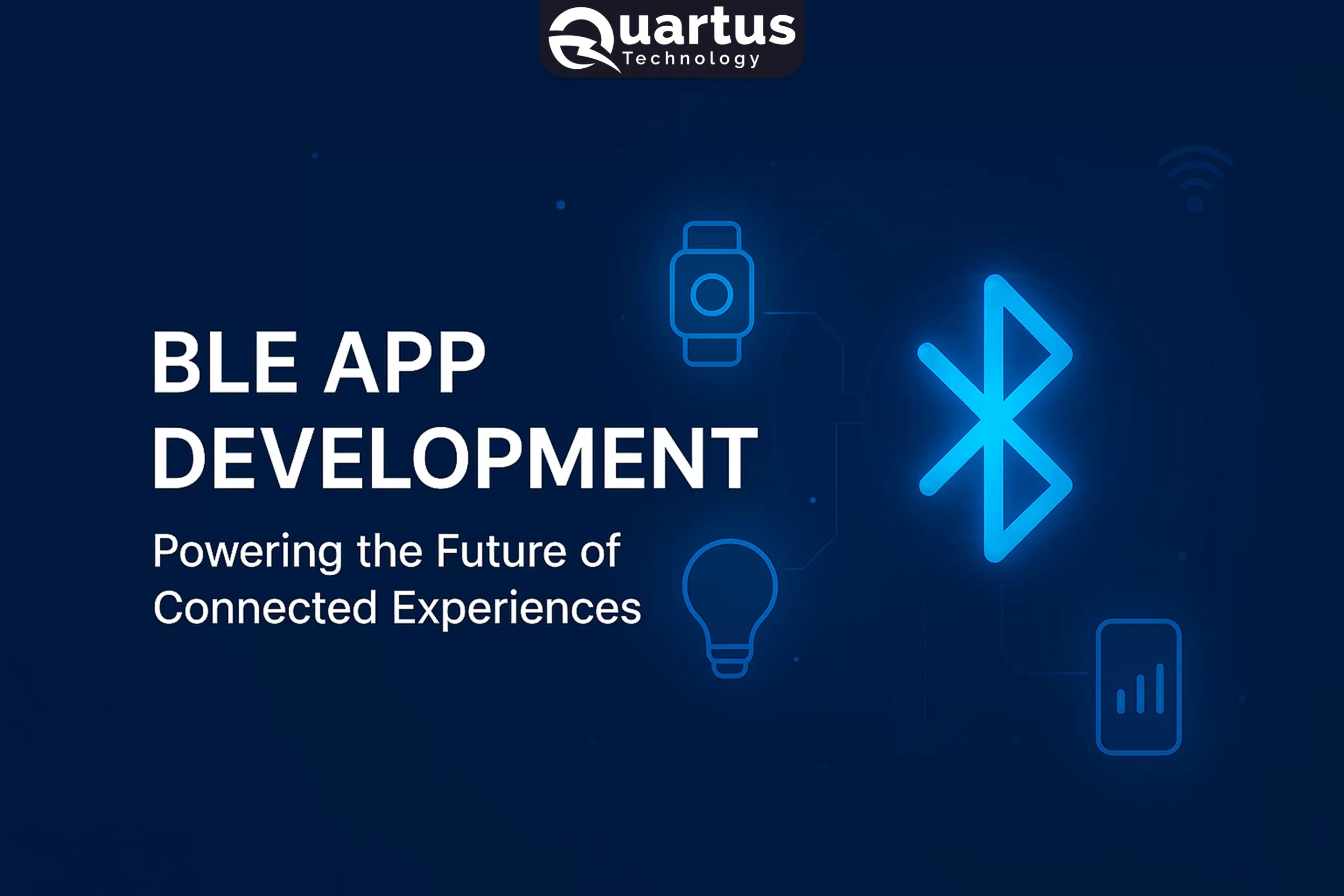 Quartus
Technology

BLE APP DEVELOPMENT

Powering the Future of Connected Experiences